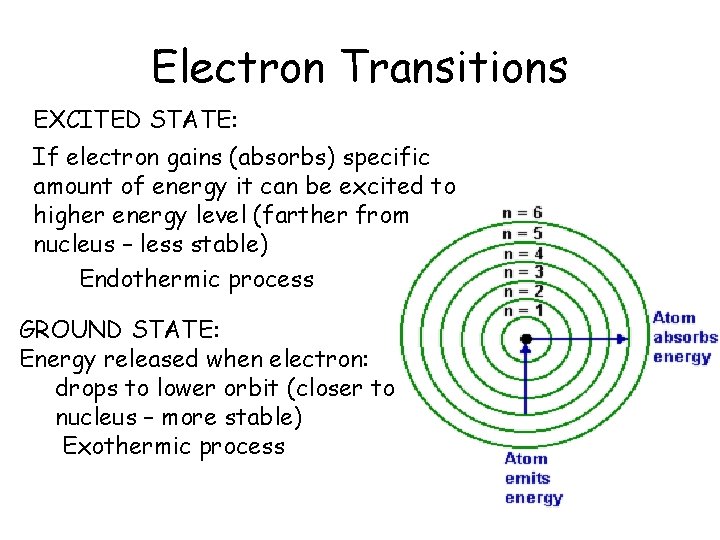 Electron Transitions

EXCITED STATE:

If electron gains (absorbs) specific amount of energy it can be excited to higher energy level (farther from nucleus – less stable)

Endothermic process

GROUND STATE:

Energy released when electron: drops to lower orbit (closer to nucleus – more stable)

Exothermic process

n = 6
n = 5
n = 4
n = 3
n = 2
n = 1

Atom absorbs energy

Atom emits energy